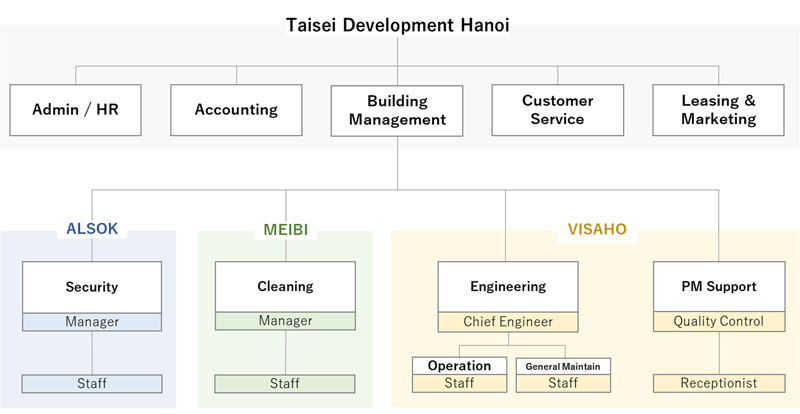 Taisei Development Hanoi

Admin / HR

Accounting

Building Management

Customer Service

Leasing & Marketing

ALSOK

Security

Manager

Staff

MEIBI

Cleaning

Manager

Staff

VISAHO

Engineering

Chief Engineer

Operation

Staff

General Maintain

Staff

PM Support

Quality Control

Receptionist